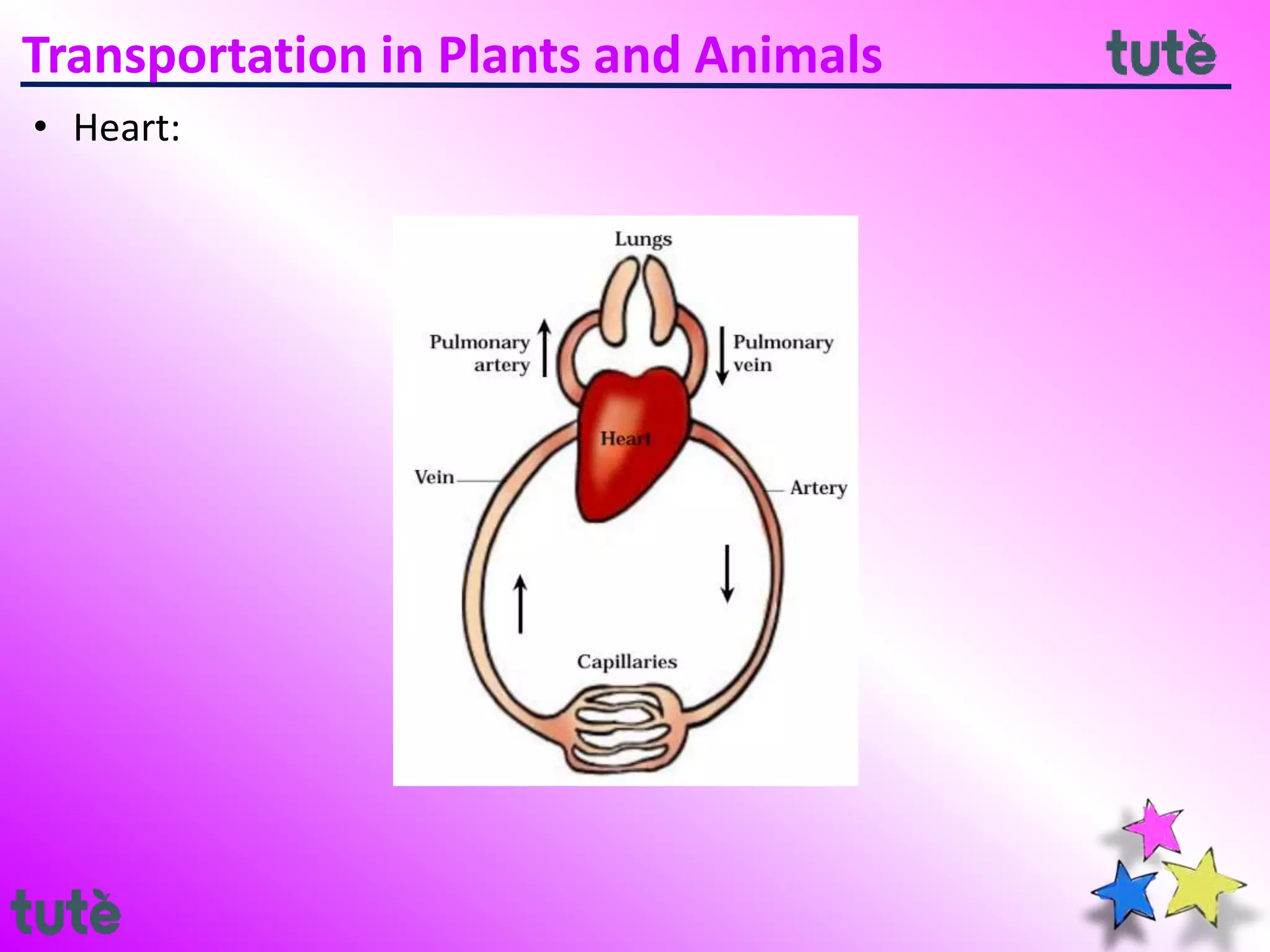 Transportation in Plants and Animals

tutè

• Heart:

Lungs

Pulmonary artery

Pulmonary vein

Heart

Vein

Artery

Capillaries

tutè